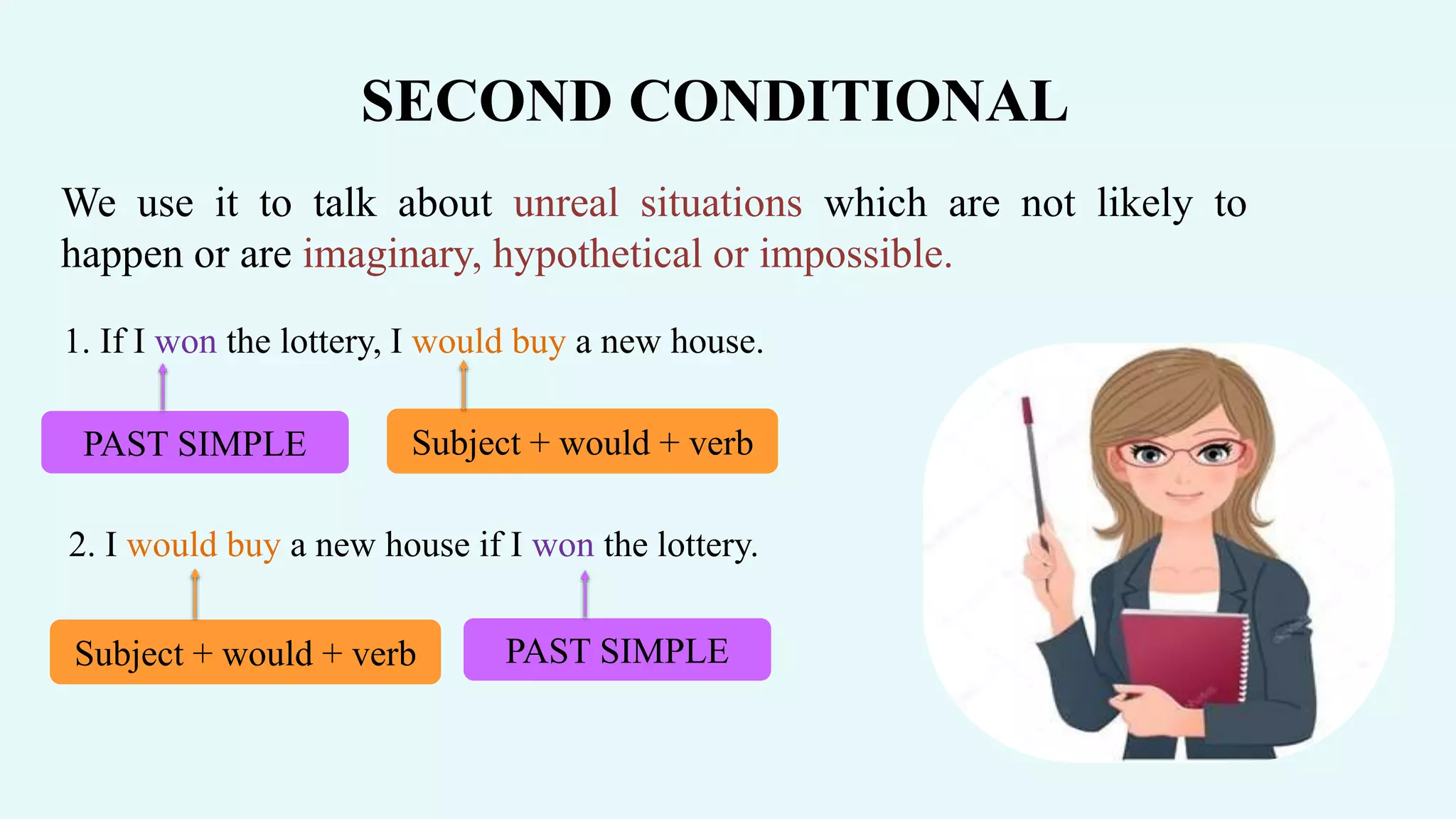 SECOND CONDITIONAL

We use it to talk about unreal situations which are not likely to happen or are imaginary, hypothetical or impossible.

1. If I won the lottery, I would buy a new house.

PAST SIMPLE

Subject + would + verb

2. I would buy a new house if I won the lottery.

Subject + would + verb

PAST SIMPLE